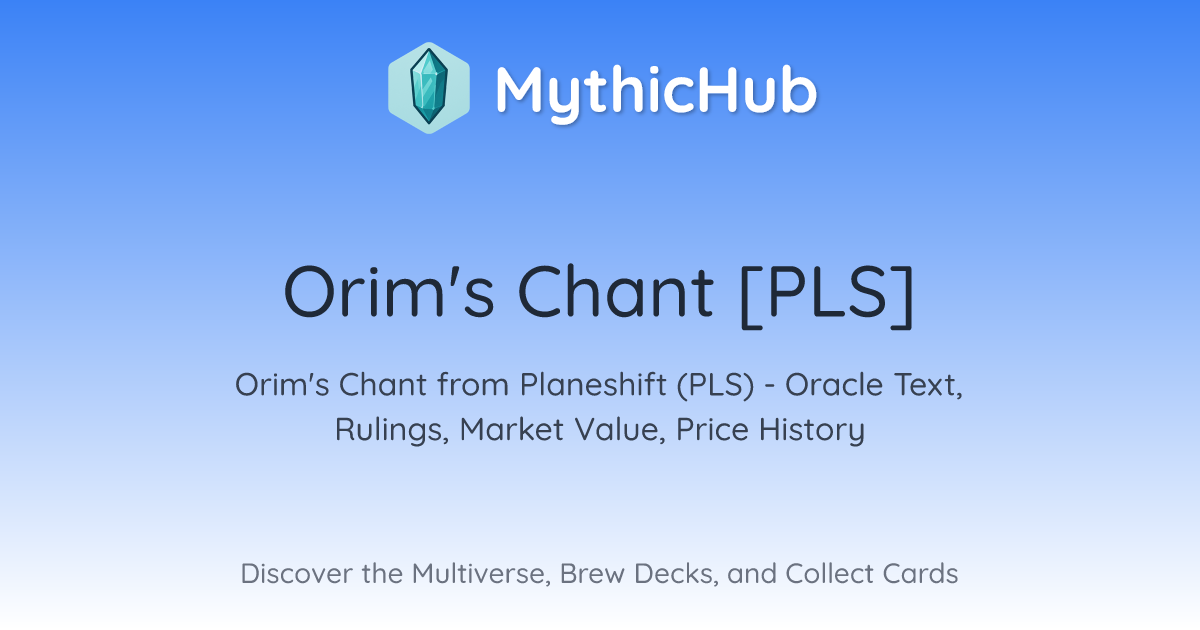 MythicHub

Orim's Chant [PLS]

Orim's Chant from Planeshift (PLS) - Oracle Text, Rulings, Market Value, Price History

Discover the Multiverse, Brew Decks, and Collect Cards